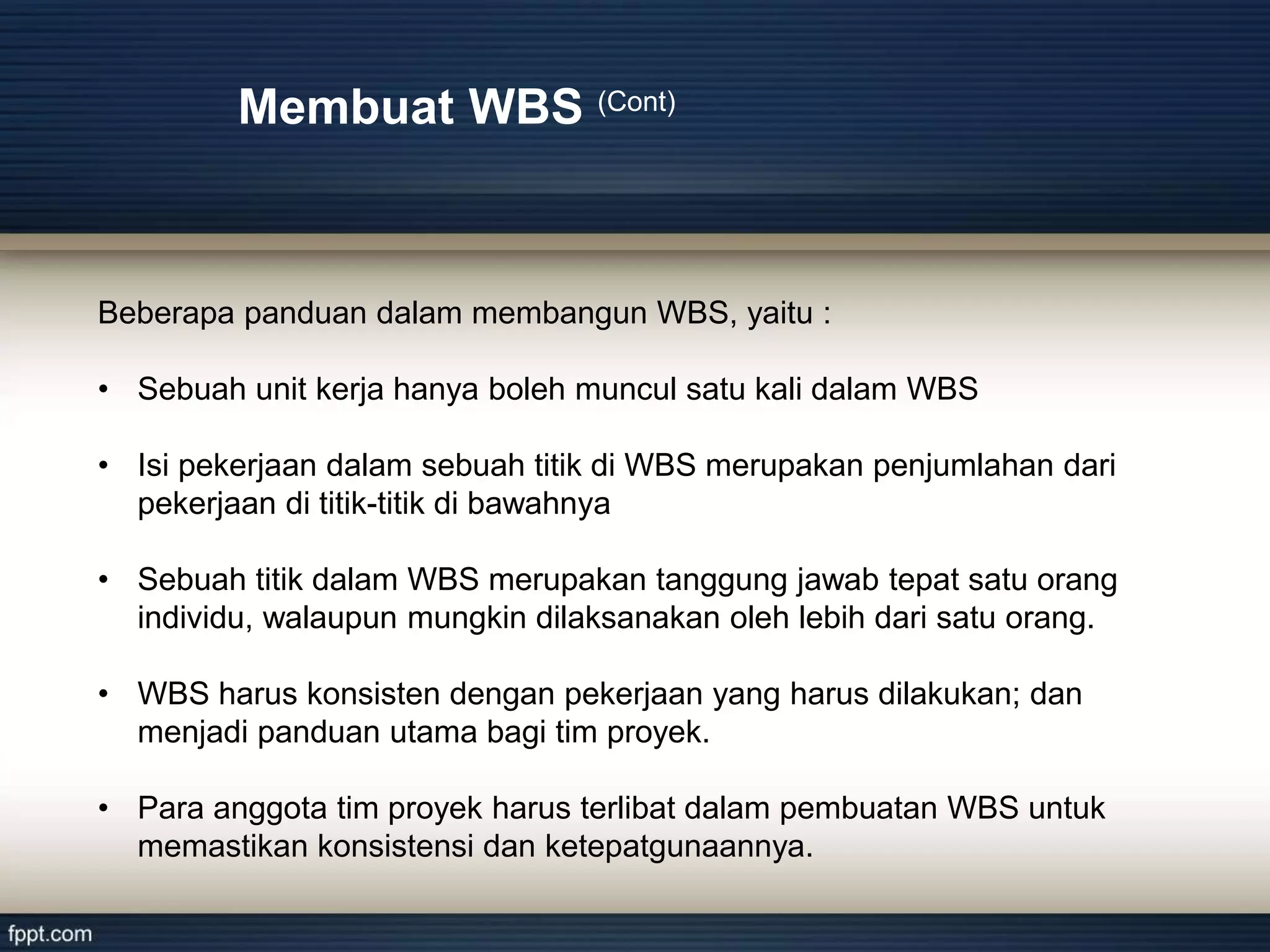 Membuat WBS (Cont)

Beberapa panduan dalam membangun WBS, yaitu :

• Sebuah unit kerja hanya boleh muncul satu kali dalam WBS

• Isi pekerjaan dalam sebuah titik di WBS merupakan penjumlahan dari pekerjaan di titik-titik di bawahnya

• Sebuah titik dalam WBS merupakan tanggung jawab tepat satu orang individu, walaupun mungkin dilaksanakan oleh lebih dari satu orang.

• WBS harus konsisten dengan pekerjaan yang harus dilakukan; dan menjadi panduan utama bagi tim proyek.

• Para anggota tim proyek harus terlibat dalam pembuatan WBS untuk memastikan konsistensi dan ketepatgunaannya.

fppt.com